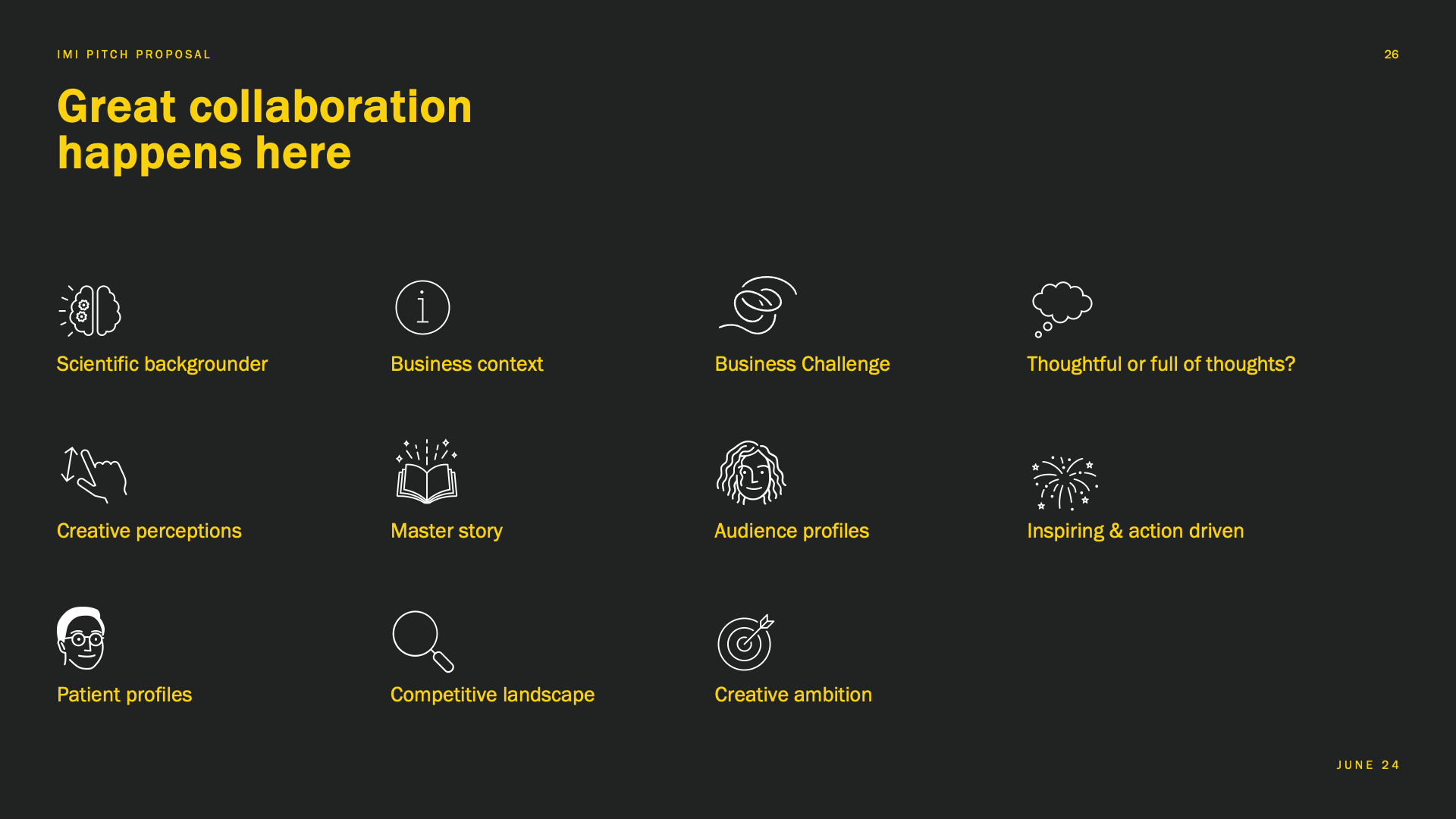 IMI PITCH PROPOSAL

26

Great collaboration happens here

Scientific backgrounder

Business context

Business Challenge

Thoughtful or full of thoughts?

Creative perceptions

Master story

Audience profiles

Inspiring & action driven

Patient profiles

Competitive landscape

Creative ambition

JUNE 24